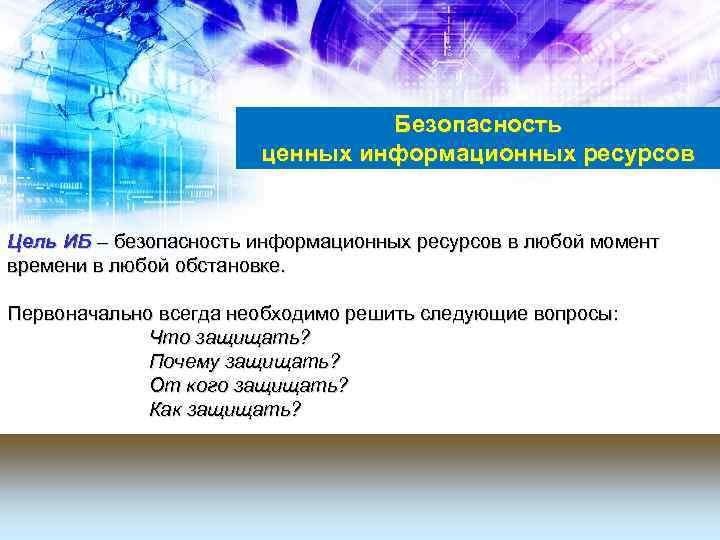 Безопасность
ценных информационных ресурсов

Цель ИБ – безопасность информационных ресурсов в любой момент времени в любой обстановке.

Первоначально всегда необходимо решить следующие вопросы:
Что защищать?
Почему защищать?
От кого защищать?
Как защищать?